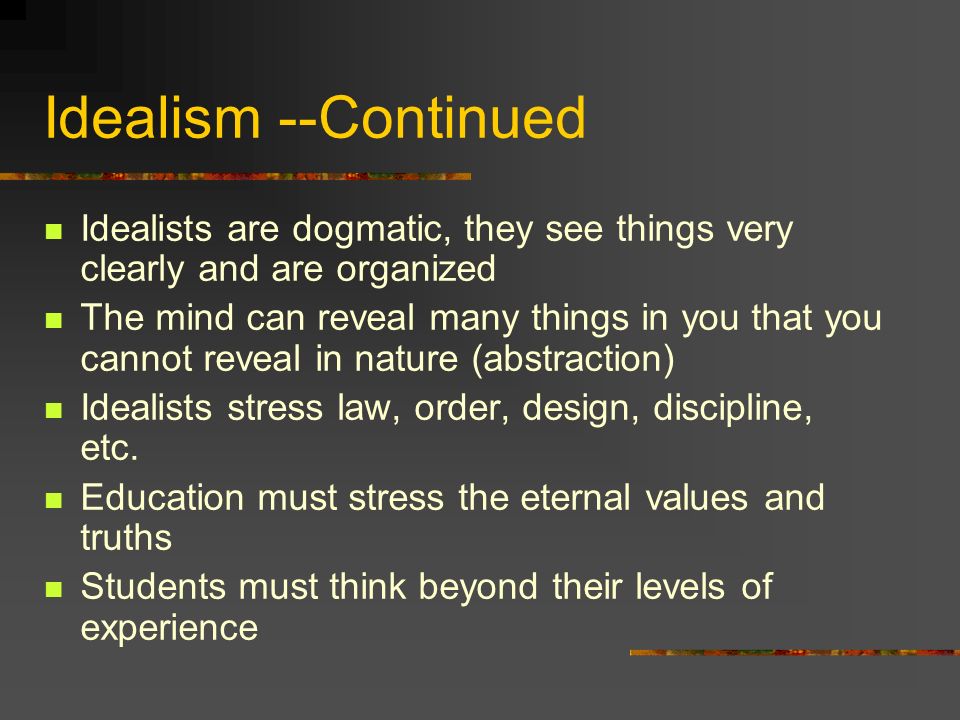 Idealism --Continued

- Idealists are dogmatic, they see things very clearly and are organized
- The mind can reveal many things in you that you cannot reveal in nature (abstraction)
- Idealists stress law, order, design, discipline, etc.
- Education must stress the eternal values and truths
- Students must think beyond their levels of experience